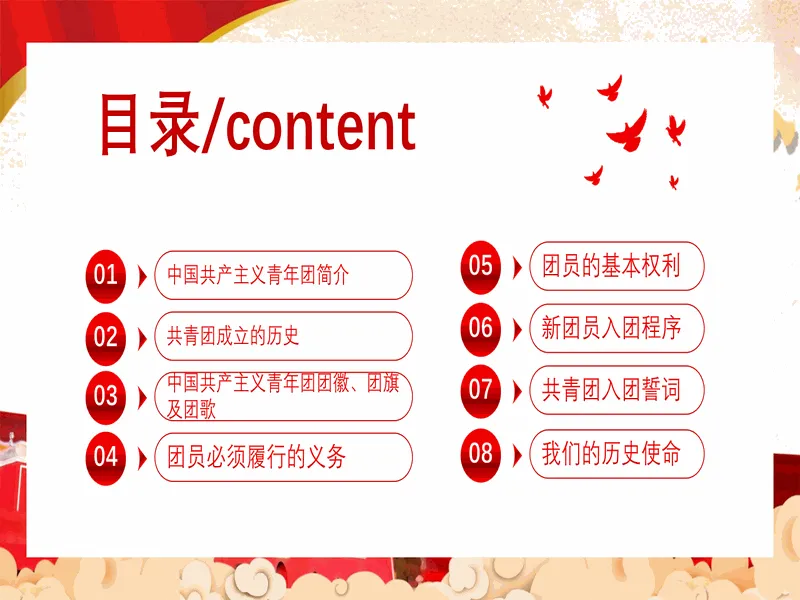 目录/content

01 中国共产主义青年团简介

02 共青团成立的历史

03 中国共产主义青年团团徽、团旗及团歌

04 团员必须履行的义务

05 团员的基本权利

06 新团员入团程序

07 共青团入团誓词

08 我们的历史使命